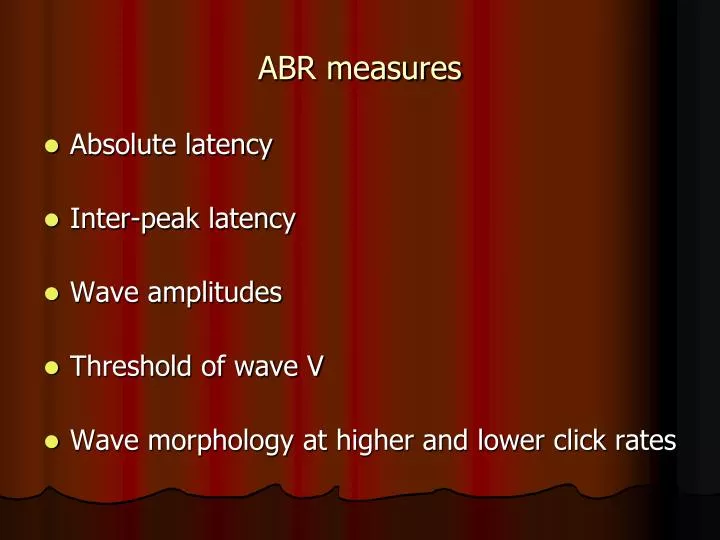 ABR measures

- Absolute latency
- Inter-peak latency
- Wave amplitudes
- Threshold of wave V
- Wave morphology at higher and lower click rates